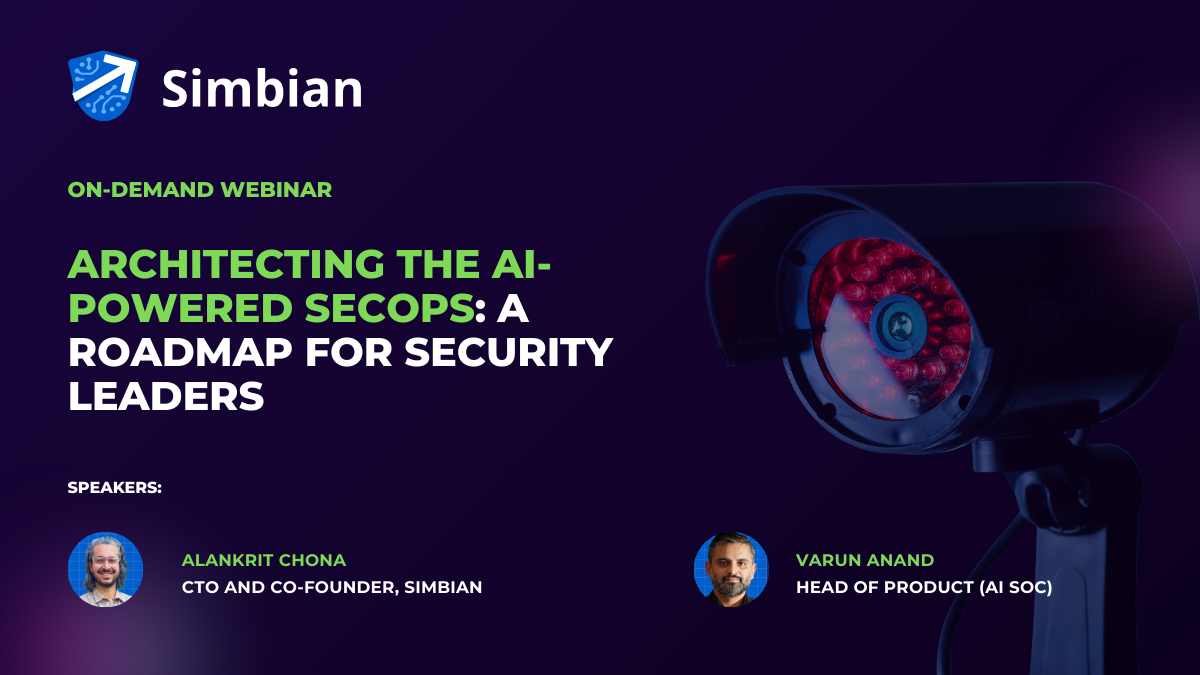 Simbian

ON-DEMAND WEBINAR

ARCHITECTING THE AI-POWERED SECOPS: A ROADMAP FOR SECURITY LEADERS

SPEAKERS:

ALANKRIT CHONA
CTO AND CO-FOUNDER, SIMBIAN

VARUN ANAND
HEAD OF PRODUCT (AI SOC)